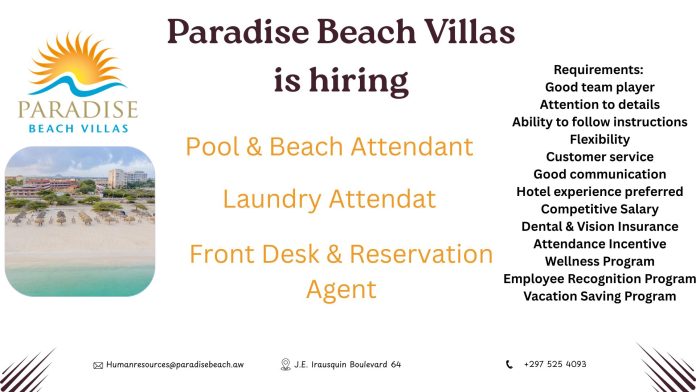 PARADISE
BEACH VILLAS

Paradise Beach Villas
is hiring

Pool & Beach Attendant

Laundry Attendat

Front Desk & Reservation Agent

Requirements:
Good team player
Attention to details
Ability to follow instructions
Flexibility
Customer service
Good communication
Hotel experience preferred
Competitive Salary
Dental & Vision Insurance
Attendance Incentive
Wellness Program
Employee Recognition Program
Vacation Saving Program

Humanresources@paradisebeach.aw

J.E. Irausquin Boulevard 64

+297 525 4093